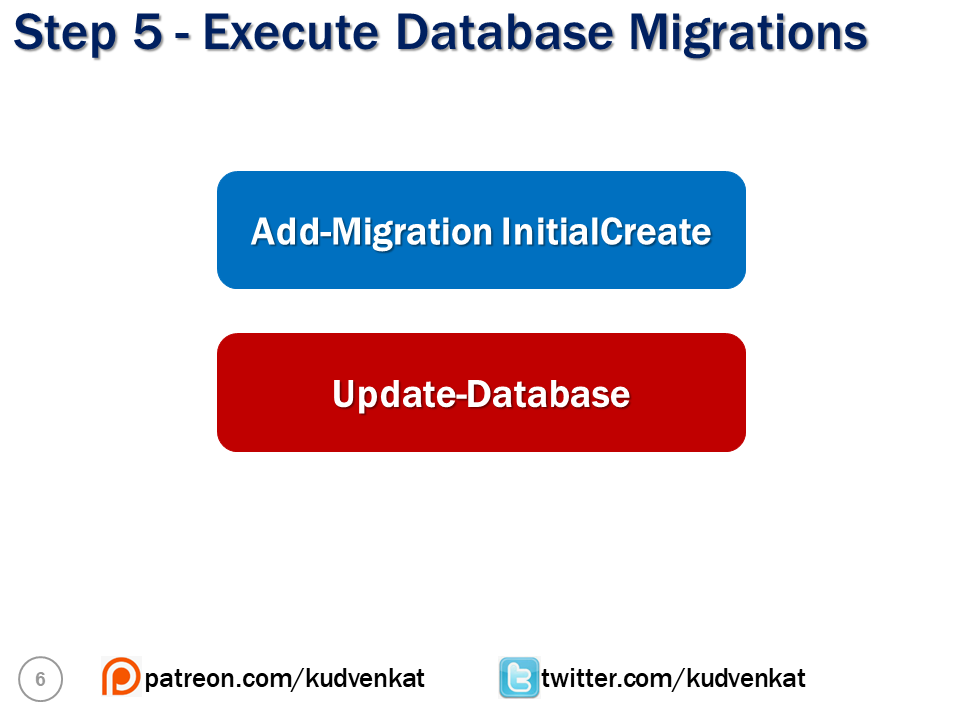 Step 5 - Execute Database Migrations

Add-Migration InitialCreate

Update-Database

6

patreon.com/kudvenkat

twitter.com/kudvenkat